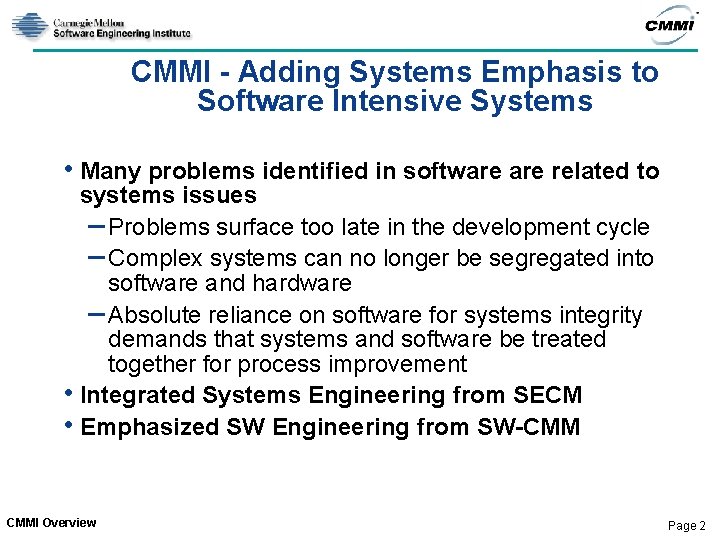 Carnegie Mellon
Software Engineering Institute

CMMI

CMMI - Adding Systems Emphasis to Software Intensive Systems

• Many problems identified in software are related to systems issues
– Problems surface too late in the development cycle
– Complex systems can no longer be segregated into software and hardware
– Absolute reliance on software for systems integrity demands that systems and software be treated together for process improvement
• Integrated Systems Engineering from SECM
• Emphasized SW Engineering from SW-CMM

CMMI Overview

Page 2